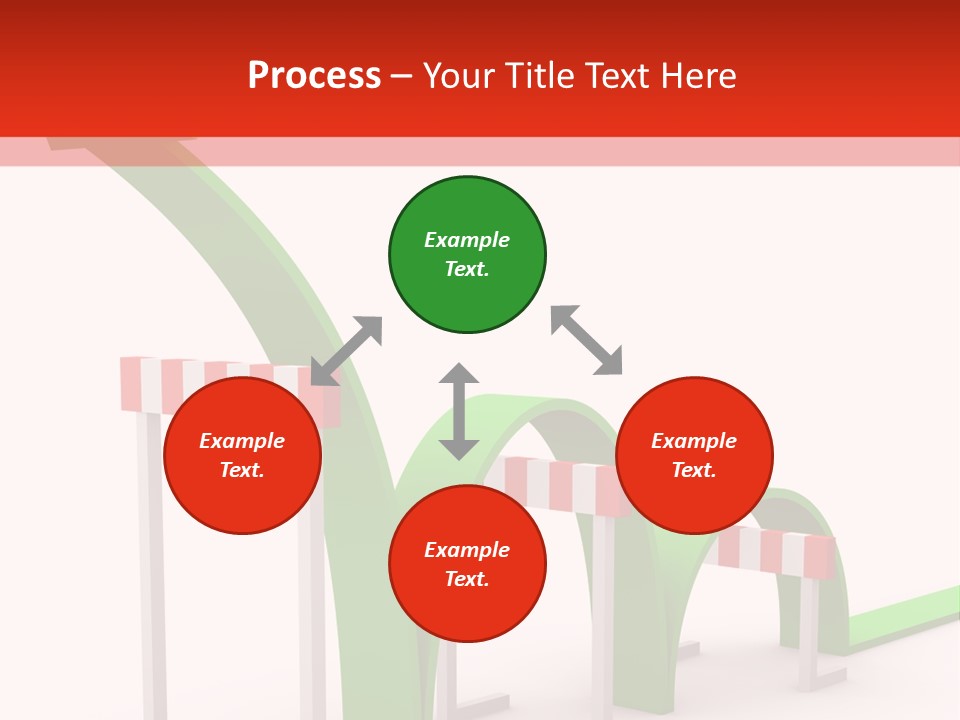 Process – Your Title Text Here

Example Text.

Example Text.

Example Text.

Example Text.